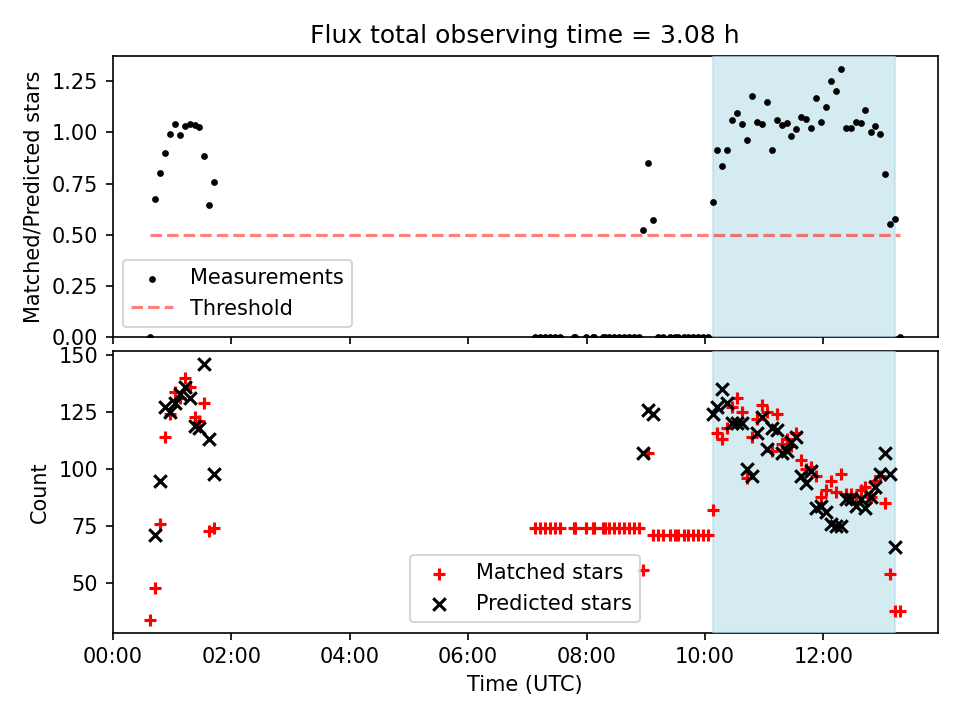 Flux total observing time = 3.08 h

Matched/Predicted stars

1.25
1.00
0.75
0.50
0.25
0.00

Measurements
Threshold

Count

150
125
100
75
50

Matched stars
Predicted stars

00:00
02:00
04:00
06:00
08:00
10:00
12:00

Time (UTC)